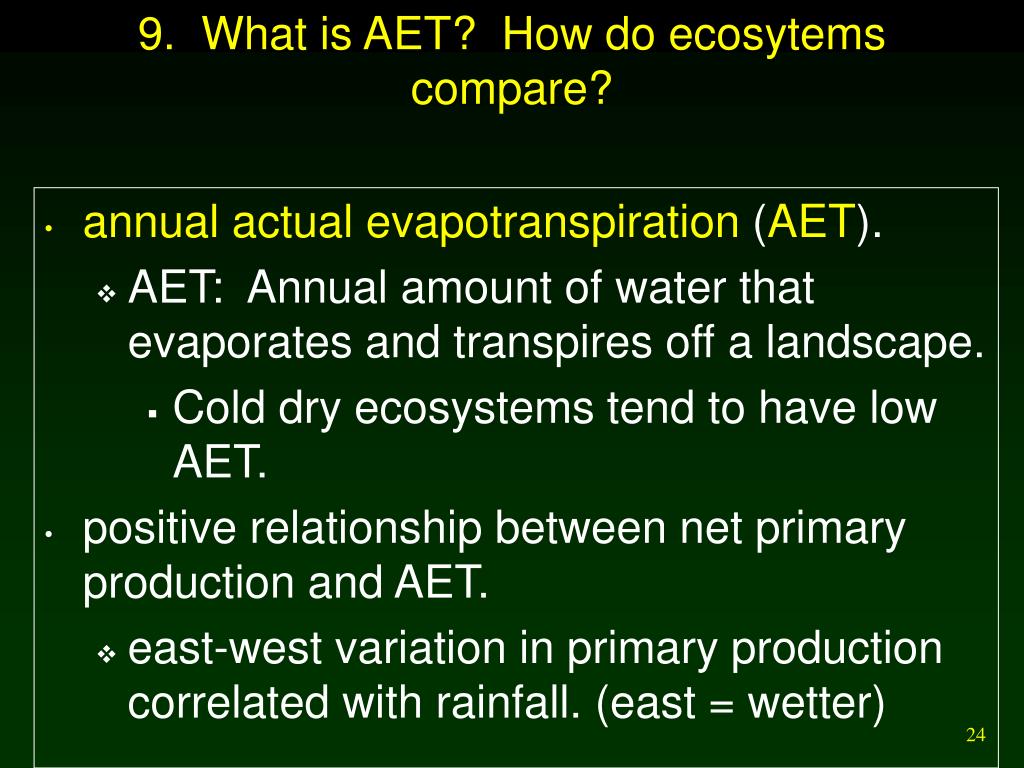 9. What is AET? How do ecosytems compare?

• annual actual evapotranspiration (AET).
 ❖ AET: Annual amount of water that evaporates and transpires off a landscape.
 ▪ Cold dry ecosystems tend to have low AET.
• positive relationship between net primary production and AET.
 ❖ east-west variation in primary production correlated with rainfall. (east = wetter)

24